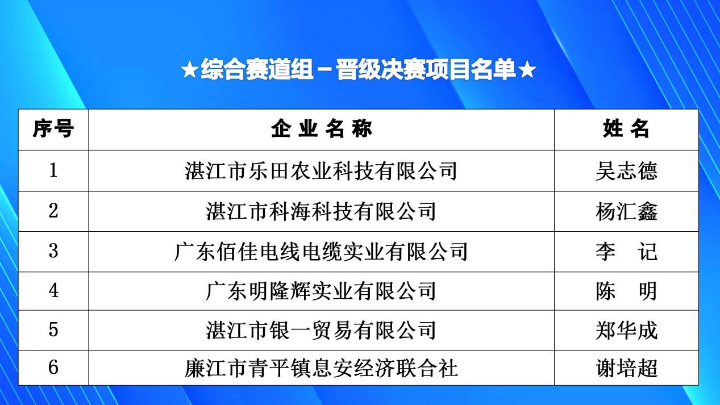 ★综合赛道组－晋级决赛项目名单★

| 序号 | 企业名称 | 姓名 |
|---|---|---|
| 1 | 湛江市乐田农业科技有限公司 | 吴志德 |
| 2 | 湛江市科海科技有限公司 | 杨汇鑫 |
| 3 | 广东佰佳电线电缆实业有限公司 | 李　记 |
| 4 | 广东明隆辉实业有限公司 | 陈　明 |
| 5 | 湛江市银一贸易有限公司 | 郑华成 |
| 6 | 廉江市青平镇息安经济联合社 | 谢培超 |